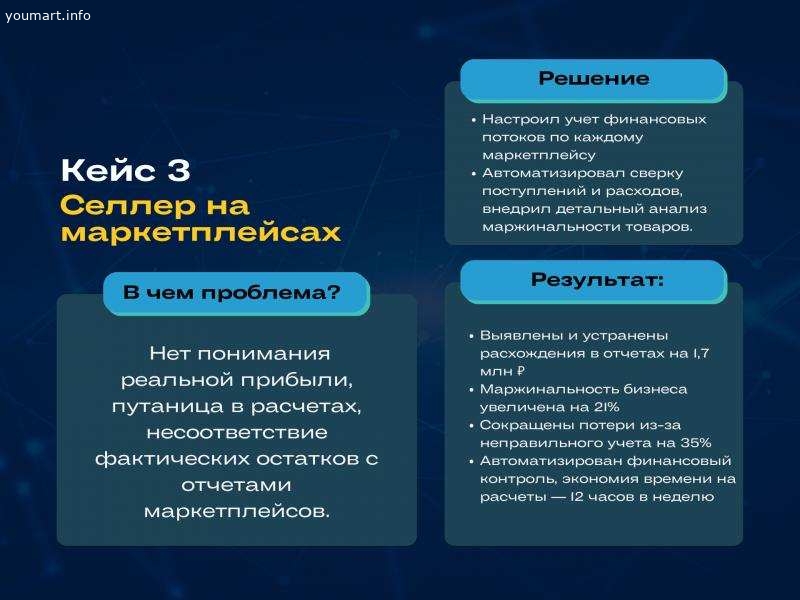 youmart.info

Кейс 3
Селлер на маркетплейсах

В чем проблема?

Нет понимания реальной прибыли, путаница в расчетах, несоответствие фактических остатков с отчетами маркетплейсов.

Решение

• Настроил учет финансовых потоков по каждому маркетплейсу
• Автоматизировал сверку поступлений и расходов, внедрил детальный анализ маржинальности товаров.

Результат:

• Выявлены и устранены расхождения в отчетах на 1,7 млн ₽
• Маржинальность бизнеса увеличена на 21%
• Сокращены потери из-за неправильного учета на 35%
• Автоматизирован финансовый контроль, экономия времени на расчеты — 12 часов в неделю